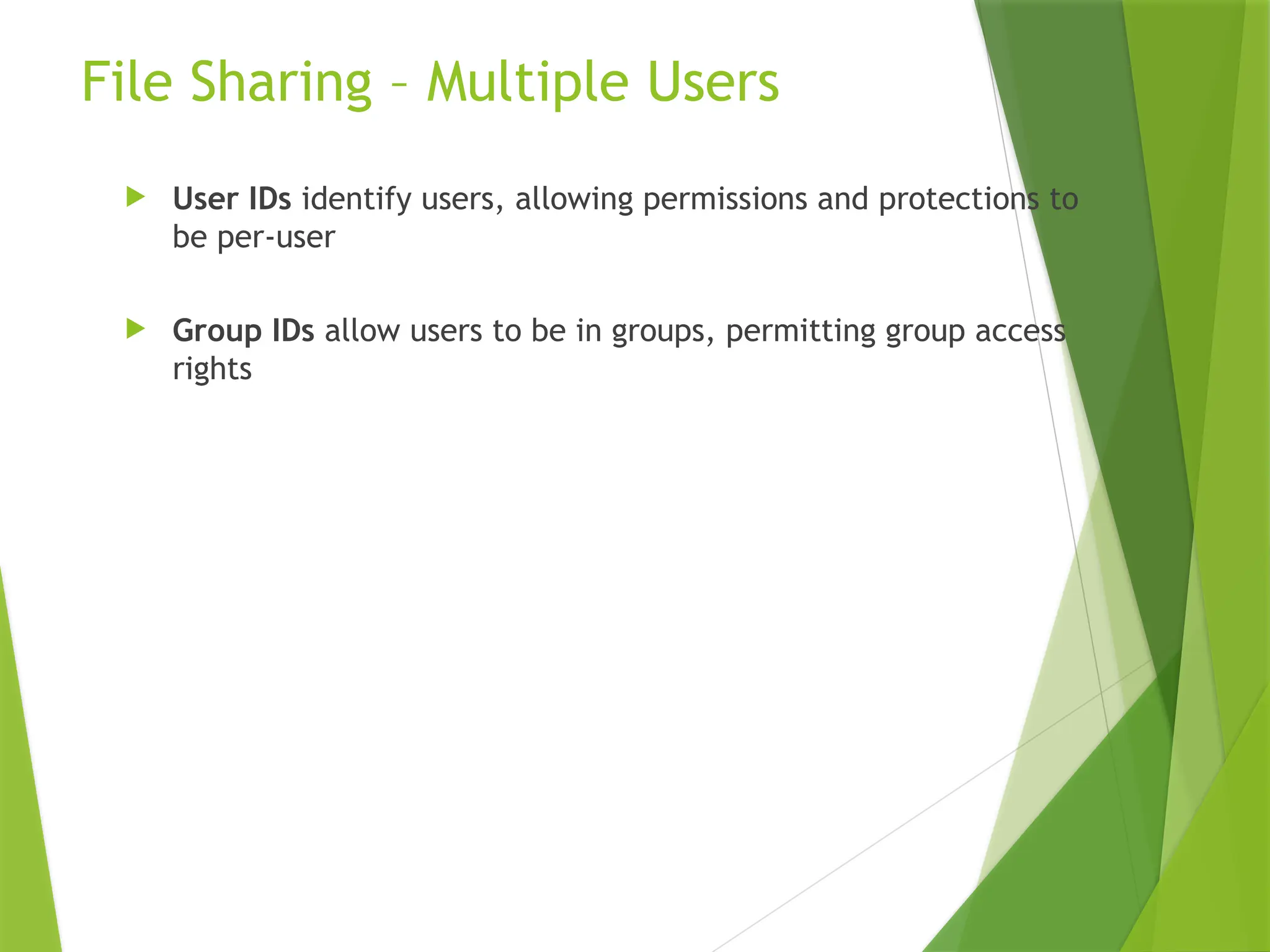 File Sharing – Multiple Users

User IDs identify users, allowing permissions and protections to be per-user

Group IDs allow users to be in groups, permitting group access rights